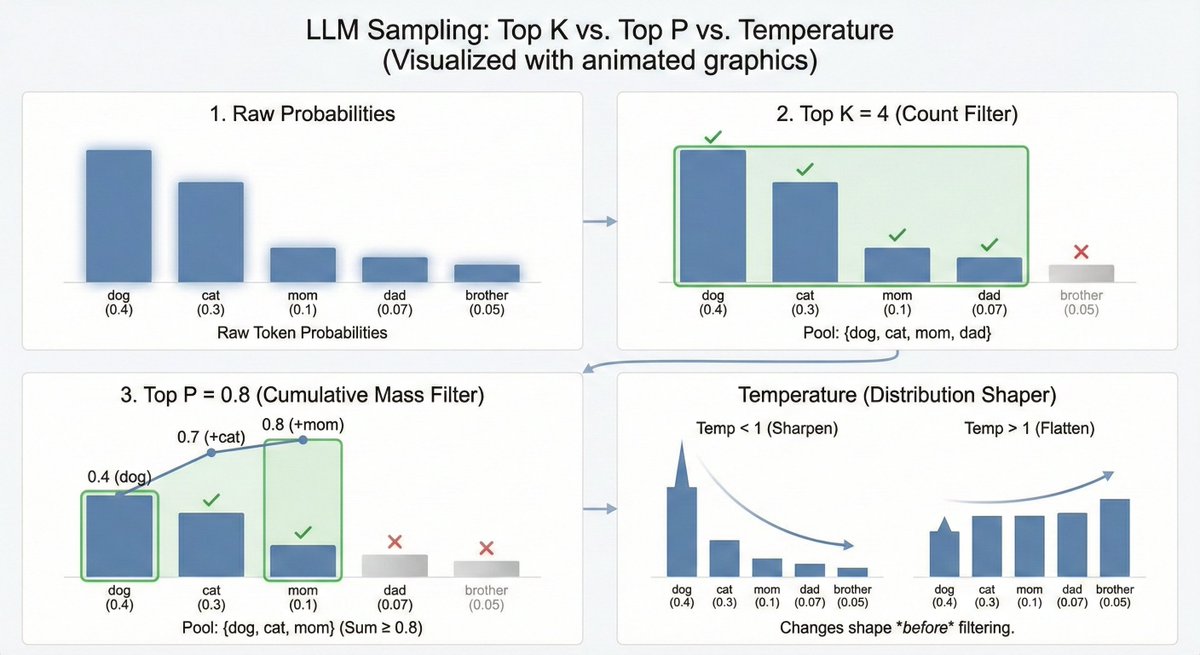 LLM Sampling: Top K vs. Top P vs. Temperature
(Visualized with animated graphics)

1. Raw Probabilities

dog (0.4)
cat (0.3)
mom (0.1)
dad (0.07)
brother (0.05)

Raw Token Probabilities

2. Top K = 4 (Count Filter)

dog (0.4)
cat (0.3)
mom (0.1)
dad (0.07)
brother (0.05)

Pool: {dog, cat, mom, dad}

3. Top P = 0.8 (Cumulative Mass Filter)

0.4 (dog)
0.7 (+cat)
0.8 (+mom)

dog (0.4)
cat (0.3)
mom (0.1)
dad (0.07)
brother (0.05)

Pool: {dog, cat, mom} (Sum ≥ 0.8)

Temperature (Distribution Shaper)

Temp < 1 (Sharpen)

dog (0.4)
cat (0.3)
mom (0.1)
dad (0.07)
brother (0.05)

Temp > 1 (Flatten)

dog (0.4)
cat (0.3)
mom (0.1)
dad (0.07)
brother (0.05)

Changes shape *before* filtering.